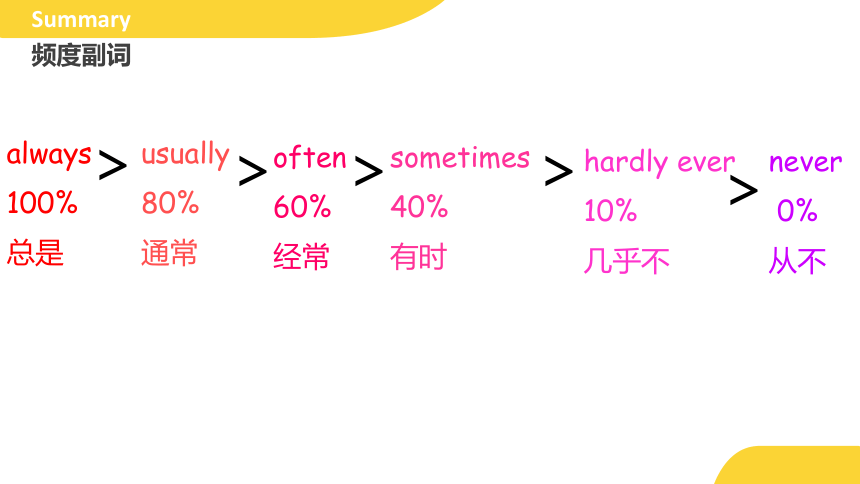 Summary
频度副词

always > usually > often > sometimes > hardly ever > never
100% 80% 60% 40% 10% 0%
总是 通常 经常 有时 几乎不 从不